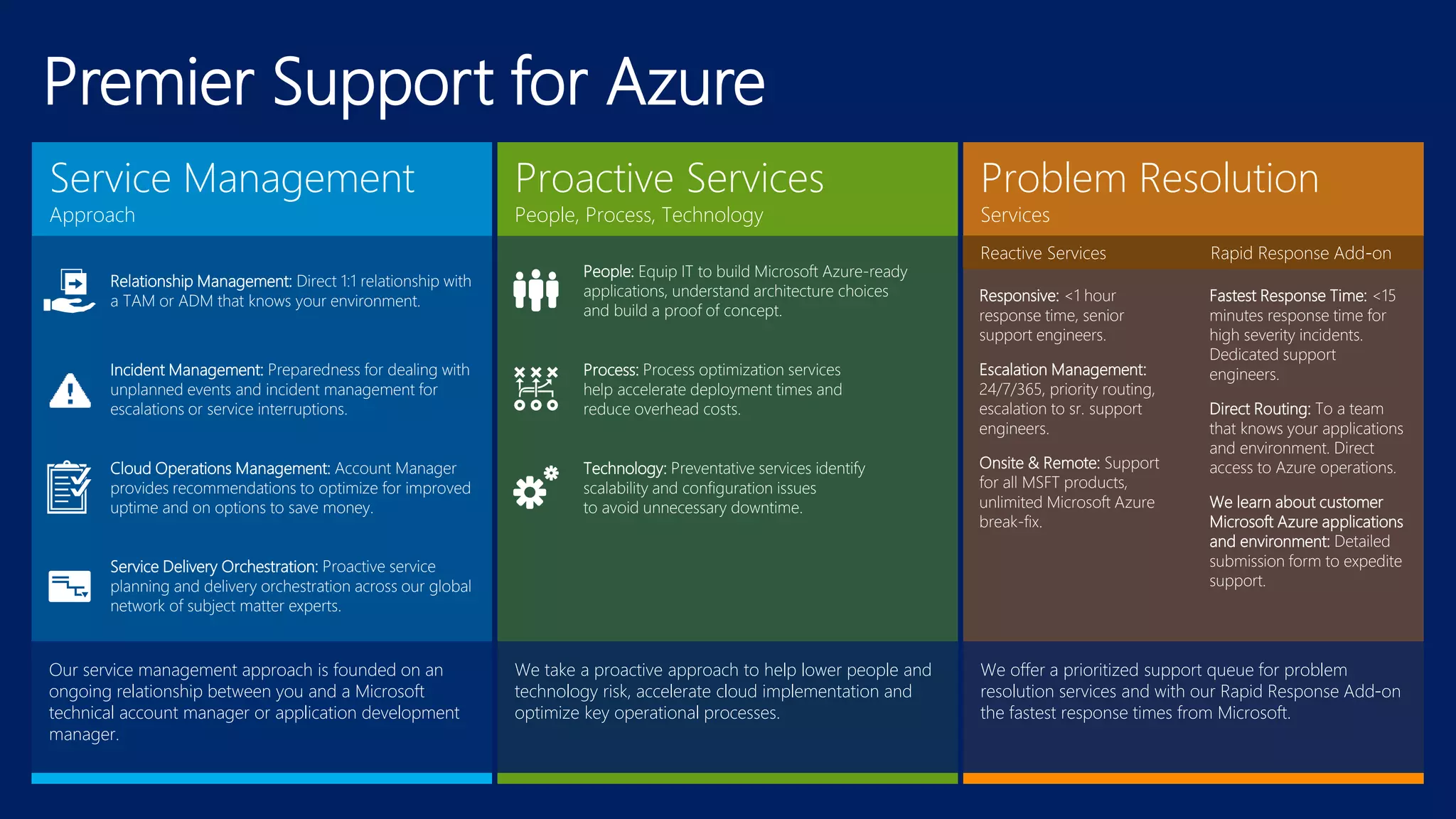 Premier Support for Azure

Service Management
Approach

Relationship Management: Direct 1:1 relationship with a TAM or ADM that knows your environment.

Incident Management: Preparedness for dealing with unplanned events and incident management for escalations or service interruptions.

Cloud Operations Management: Account Manager provides recommendations to optimize for improved uptime and on options to save money.

Service Delivery Orchestration: Proactive service planning and delivery orchestration across our global network of subject matter experts.

Our service management approach is founded on an ongoing relationship between you and a Microsoft technical account manager or application development manager.

Proactive Services
People, Process, Technology

People: Equip IT to build Microsoft Azure-ready applications, understand architecture choices and build a proof of concept.

Process: Process optimization services help accelerate deployment times and reduce overhead costs.

Technology: Preventative services identify scalability and configuration issues to avoid unnecessary downtime.

We take a proactive approach to help lower people and technology risk, accelerate cloud implementation and optimize key operational processes.

Problem Resolution
Services

Reactive Services

Responsive: <1 hour response time, senior support engineers.

Escalation Management: 24/7/365, priority routing, escalation to sr. support engineers.

Onsite & Remote: Support for all MSFT products, unlimited Microsoft Azure break-fix.

Rapid Response Add-on

Fastest Response Time: <15 minutes response time for high severity incidents. Dedicated support engineers.

Direct Routing: To a team that knows your applications and environment. Direct access to Azure operations.

We learn about customer Microsoft Azure applications and environment: Detailed submission form to expedite support.

We offer a prioritized support queue for problem resolution services and with our Rapid Response Add-on the fastest response times from Microsoft.